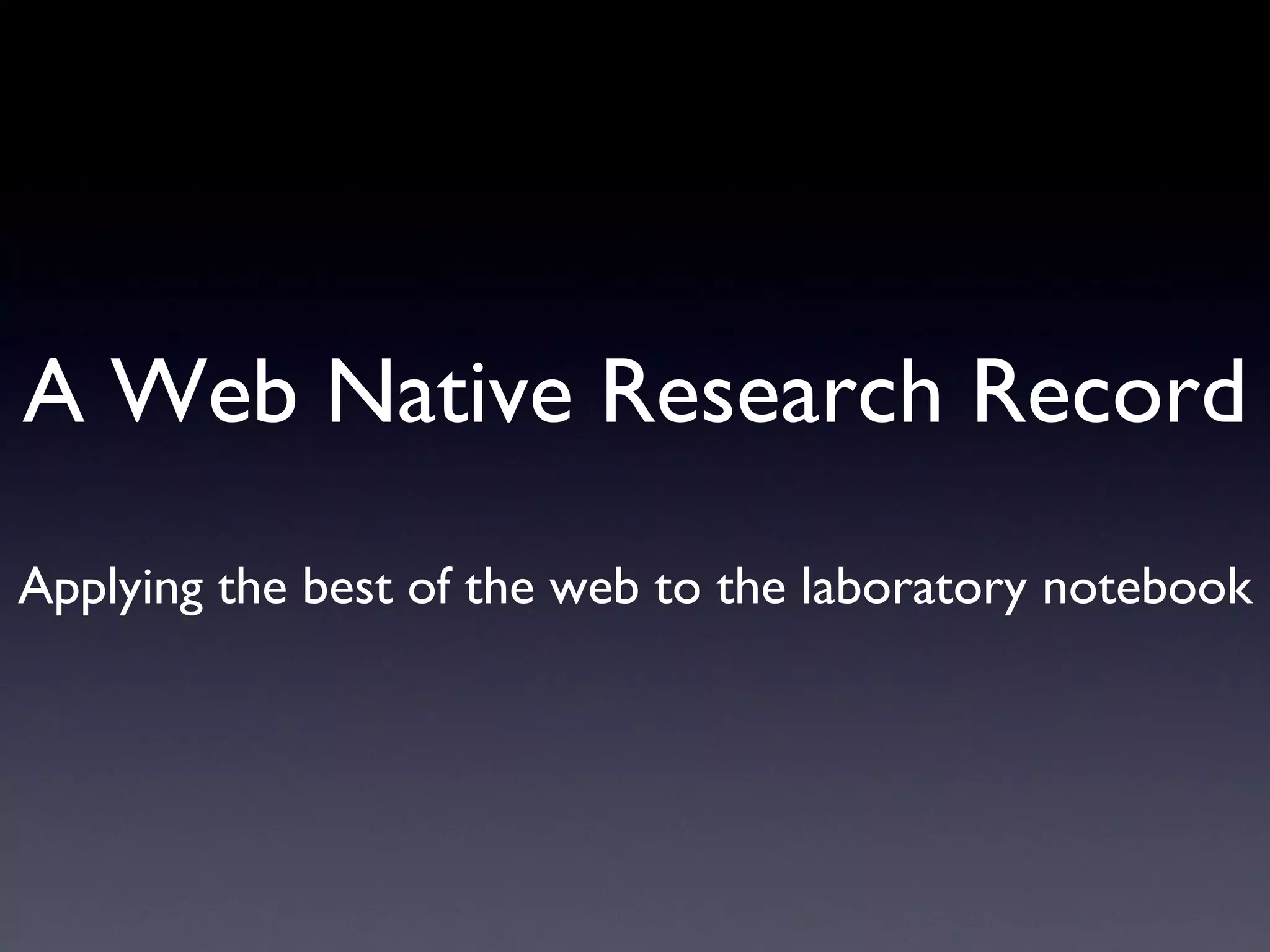 A Web Native Research Record

Applying the best of the web to the laboratory notebook